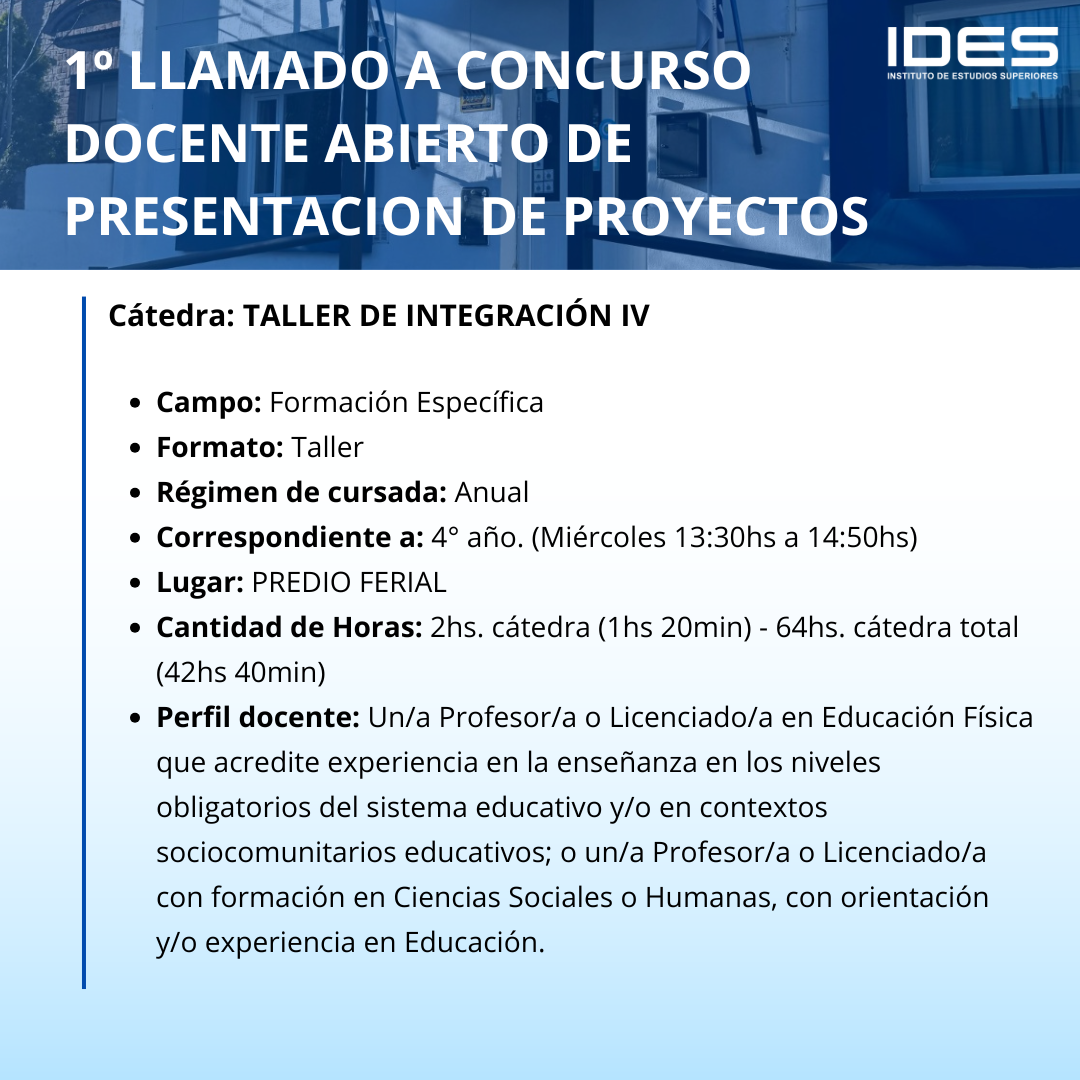 1º LLAMADO A CONCURSO DOCENTE ABIERTO DE PRESENTACION DE PROYECTOS

IDES
INSTITUTO DE ESTUDIOS SUPERIORES

Cátedra: TALLER DE INTEGRACIÓN IV

- Campo: Formación Específica
- Formato: Taller
- Régimen de cursada: Anual
- Correspondiente a: 4° año. (Miércoles 13:30hs a 14:50hs)
- Lugar: PREDIO FERIAL
- Cantidad de Horas: 2hs. cátedra (1hs 20min) - 64hs. cátedra total (42hs 40min)
- Perfil docente: Un/a Profesor/a o Licenciado/a en Educación Física que acredite experiencia en la enseñanza en los niveles obligatorios del sistema educativo y/o en contextos sociocomunitarios educativos; o un/a Profesor/a o Licenciado/a con formación en Ciencias Sociales o Humanas, con orientación y/o experiencia en Educación.